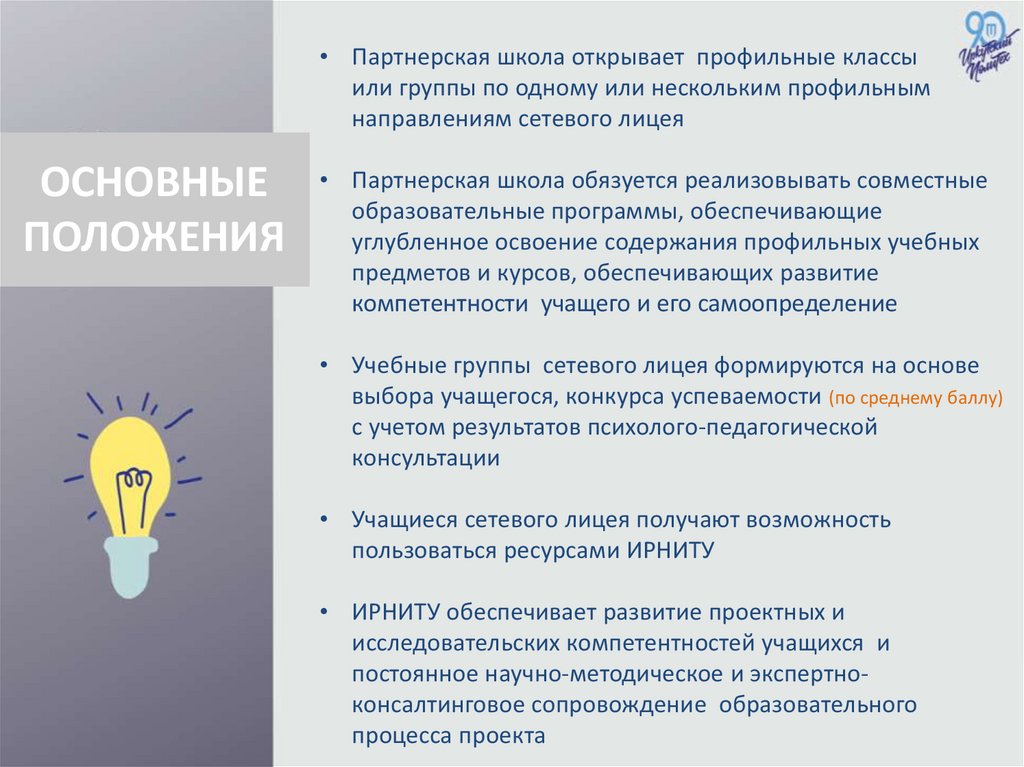 ОСНОВНЫЕ ПОЛОЖЕНИЯ

90 Иркутский Политех

• Партнерская школа открывает профильные классы или группы по одному или нескольким профильным направлениям сетевого лицея

• Партнерская школа обязуется реализовывать совместные образовательные программы, обеспечивающие углубленное освоение содержания профильных учебных предметов и курсов, обеспечивающих развитие компетентности учащего и его самоопределение

• Учебные группы сетевого лицея формируются на основе выбора учащегося, конкурса успеваемости (по среднему баллу) с учетом результатов психолого-педагогической консультации

• Учащиеся сетевого лицея получают возможность пользоваться ресурсами ИРНИТУ

• ИРНИТУ обеспечивает развитие проектных и исследовательских компетентностей учащихся и постоянное научно-методическое и экспертно-консалтинговое сопровождение образовательного процесса проекта